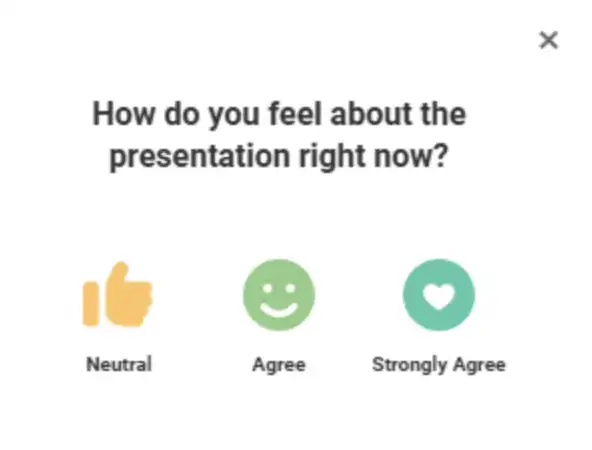 ×

How do you feel about the presentation right now?

Neutral

Agree

Strongly Agree